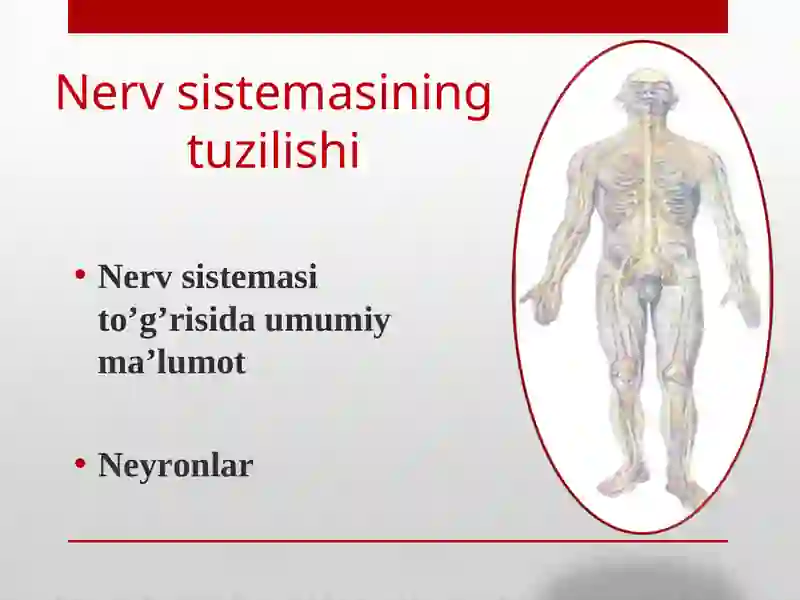 Nerv sistemasining tuzilishi

• Nerv sistemasi to’g’risida umumiy ma’lumot

• Neyronlar